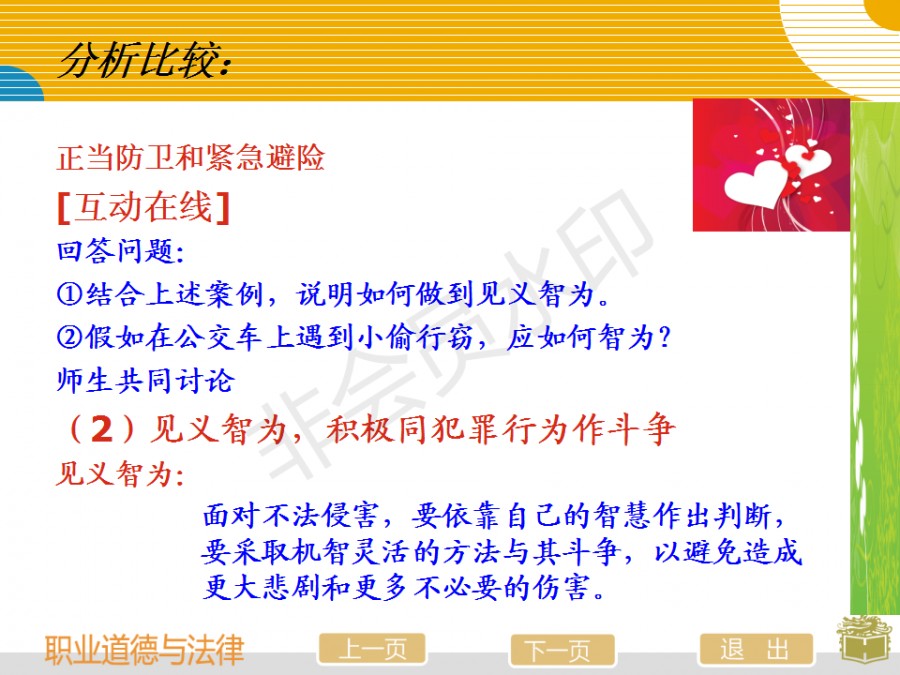 分析比较：

正当防卫和紧急避险

[互动在线]

回答问题：

①结合上述案例，说明如何做到见义智为。

②假如在公交车上遇到小偷行窃，应如何智为？

师生共同讨论

（2）见义智为，积极同犯罪行为作斗争

见义智为：

面对不法侵害，要依靠自己的智慧作出判断，要采取机智灵活的方法与其斗争，以避免造成更大悲剧和更多不必要的伤害。

非会员水印

职业道德与法律

上一页

下一页

退 出